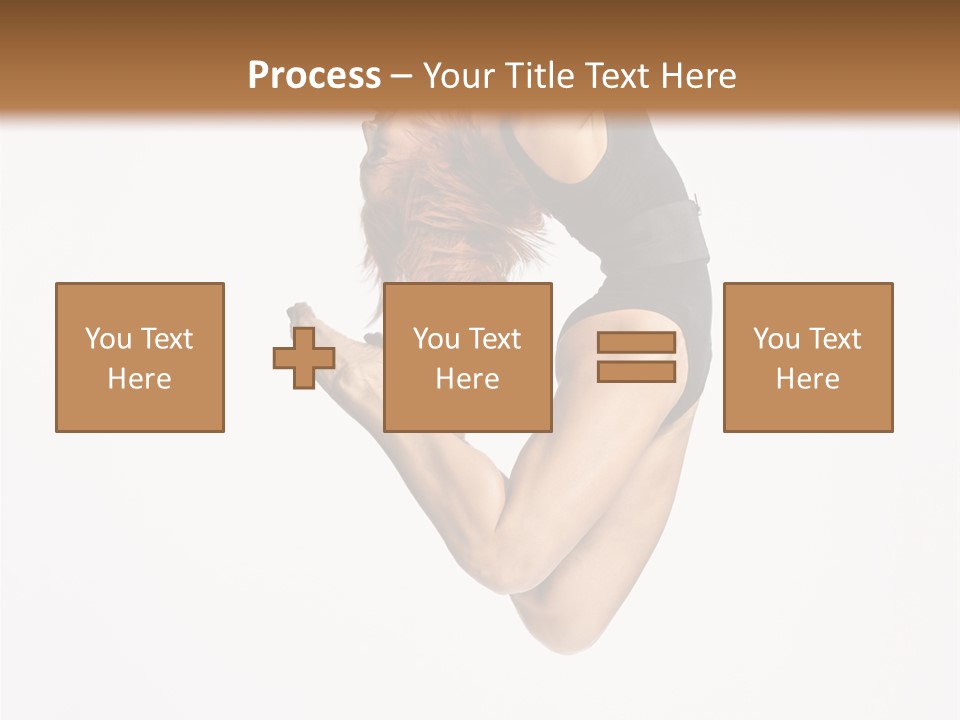 Process – Your Title Text Here

You Text Here

You Text Here

You Text Here